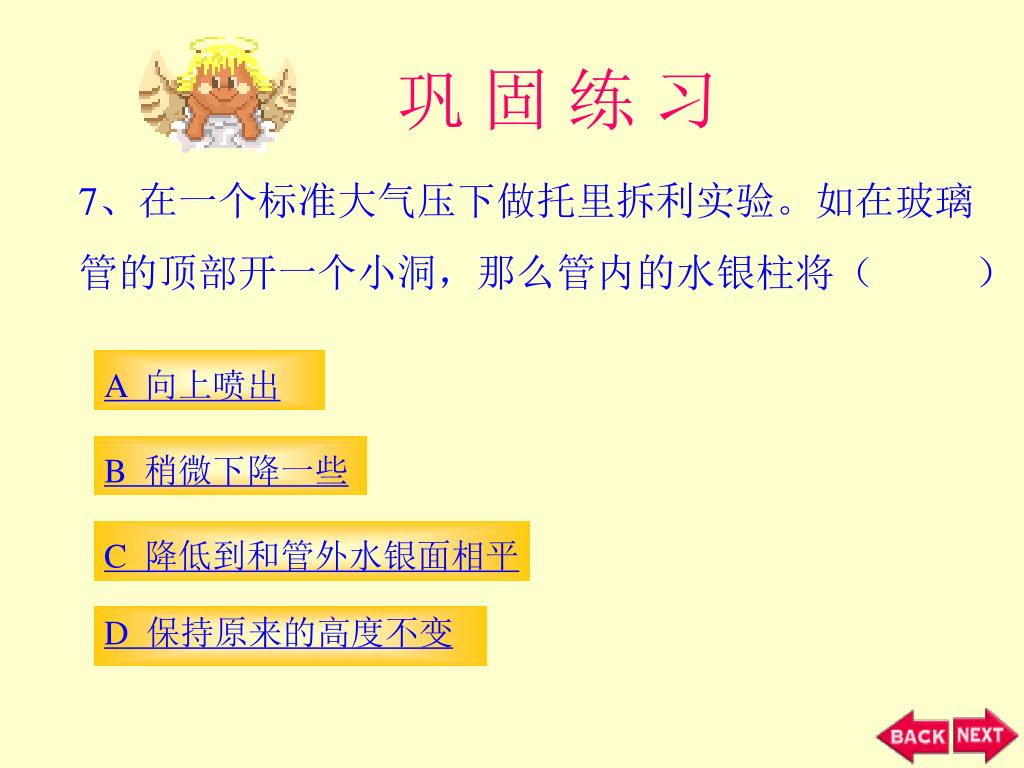 巩 固 练 习

7、在一个标准大气压下做托里拆利实验。如在玻璃管的顶部开一个小洞，那么管内的水银柱将（　　）

A 向上喷出

B 稍微下降一些

C 降低到和管外水银面相平

D 保持原来的高度不变

BACK NEXT